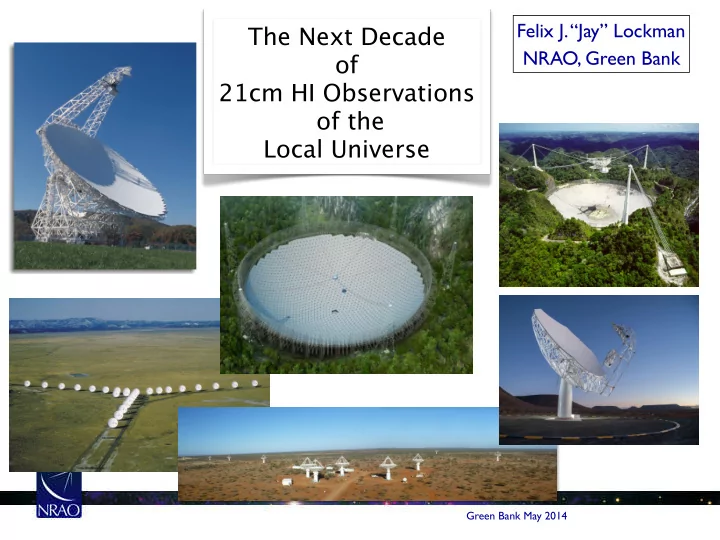 The Next Decade of 21cm HI Observations of the Local Universe

Felix J. "Jay" Lockman
NRAO, Green Bank

NRAO

Green Bank May 2014